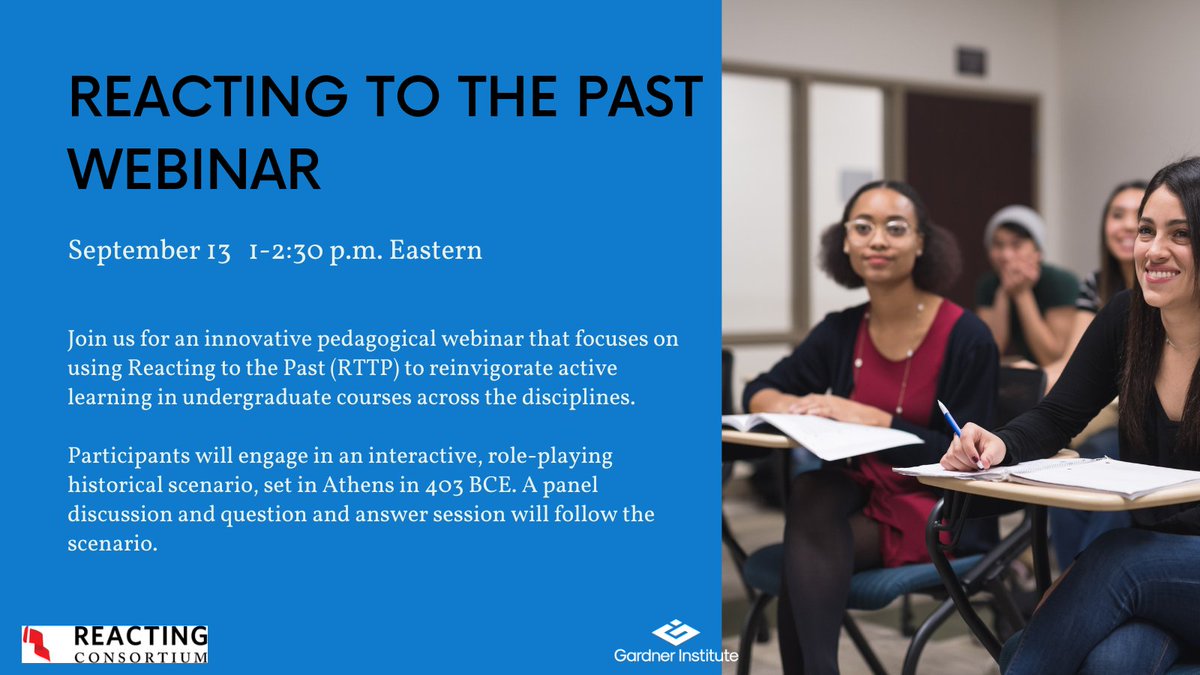 REACTING TO THE PAST WEBINAR

September 13 1-2:30 p.m. Eastern

Join us for an innovative pedagogical webinar that focuses on using Reacting to the Past (RTTP) to reinvigorate active learning in undergraduate courses across the disciplines.

Participants will engage in an interactive, role-playing historical scenario, set in Athens in 403 BCE. A panel discussion and question and answer session will follow the scenario.

REACTING CONSORTIUM

Gardner Institute